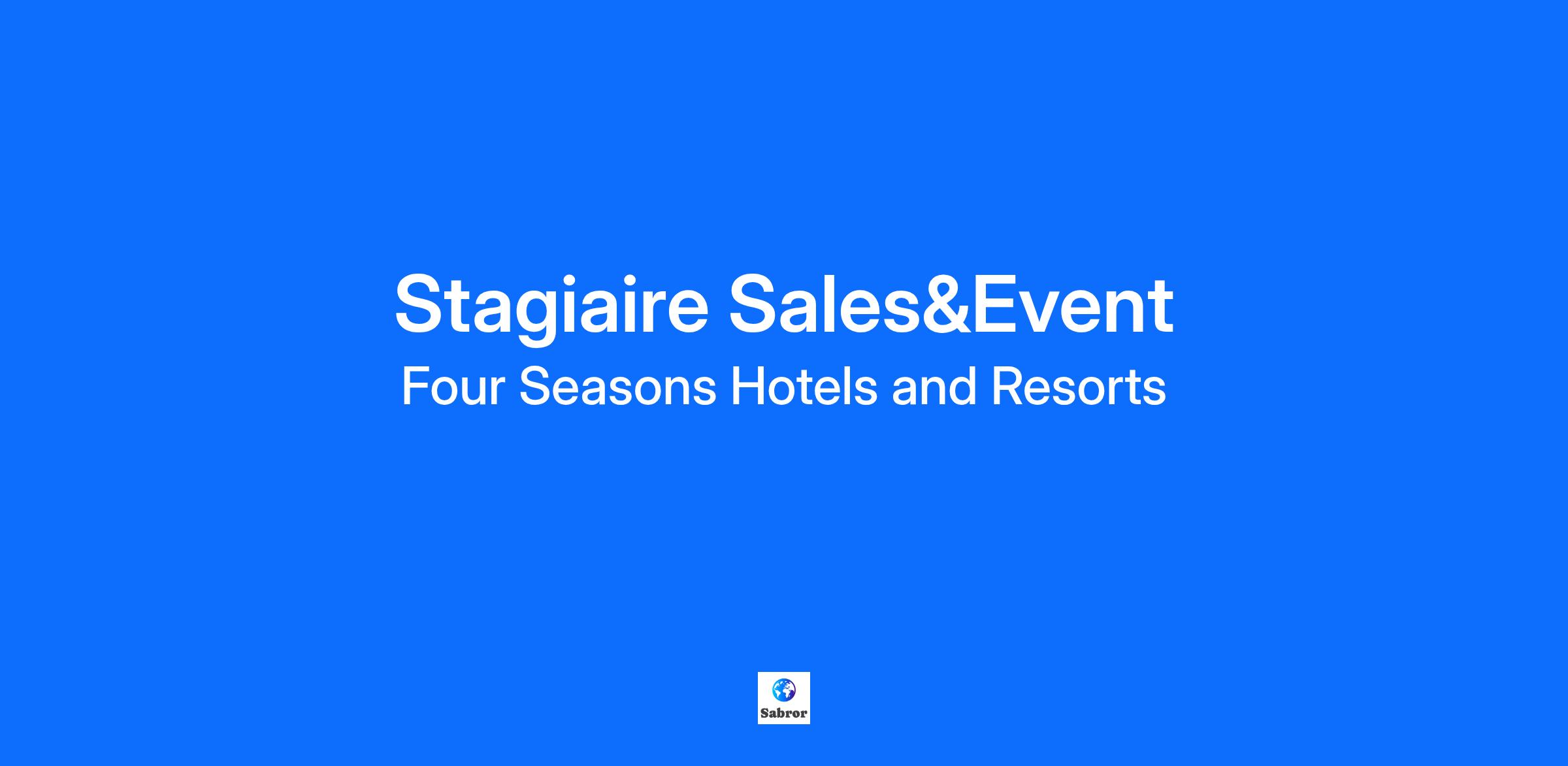 Stagiaire Sales&Event
Four Seasons Hotels and Resorts

Sabror